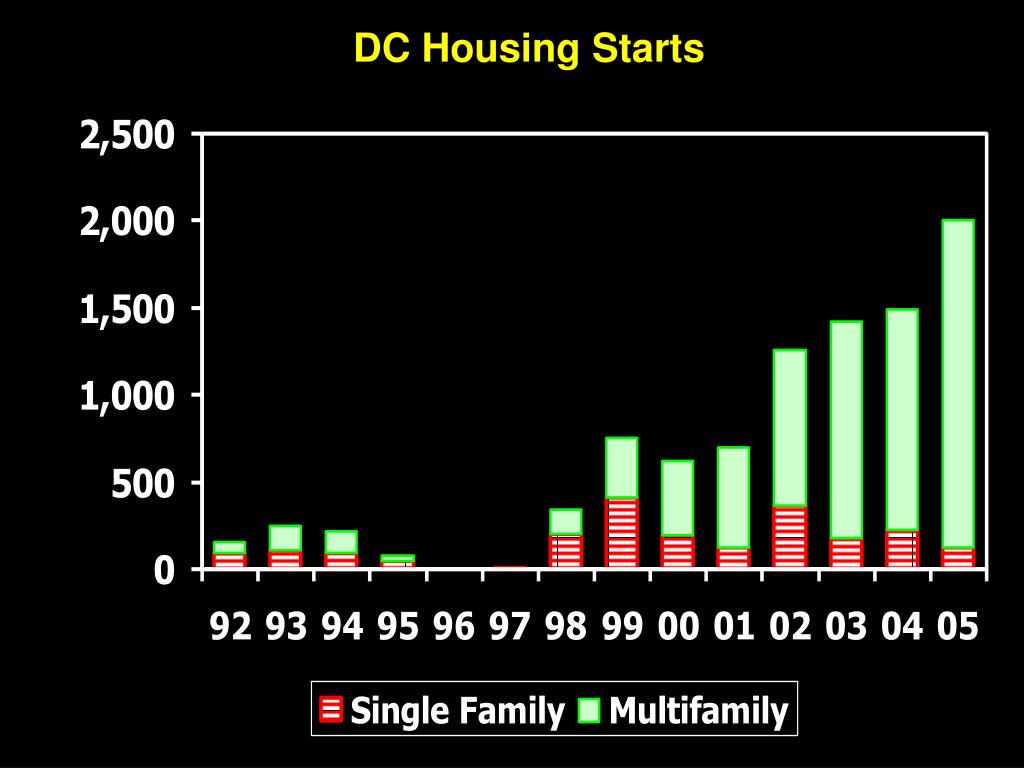 DC Housing Starts

2,500
2,000
1,500
1,000
500
0

92 93 94 95 96 97 98 99 00 01 02 03 04 05

Single Family Multifamily